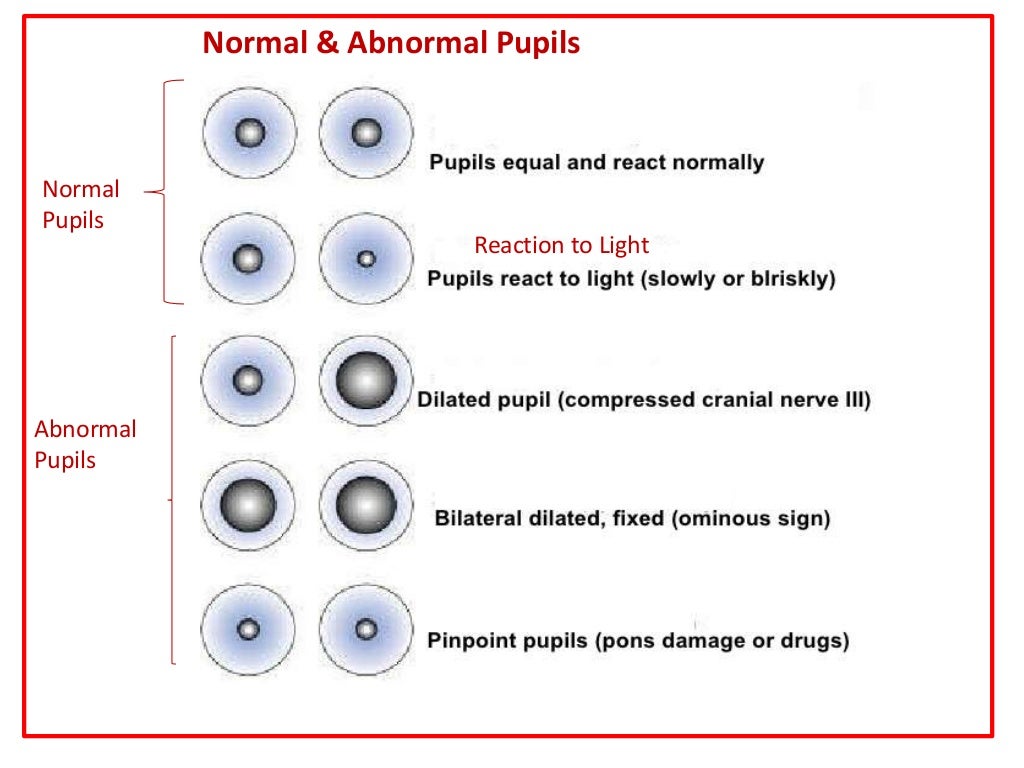 Normal & Abnormal Pupils

Normal Pupils

Pupils equal and react normally

Reaction to Light

Pupils react to light (slowly or blriskly)

Abnormal Pupils

Dilated pupil (compressed cranial nerve III)

Bilateral dilated, fixed (ominous sign)

Pinpoint pupils (pons damage or drugs)